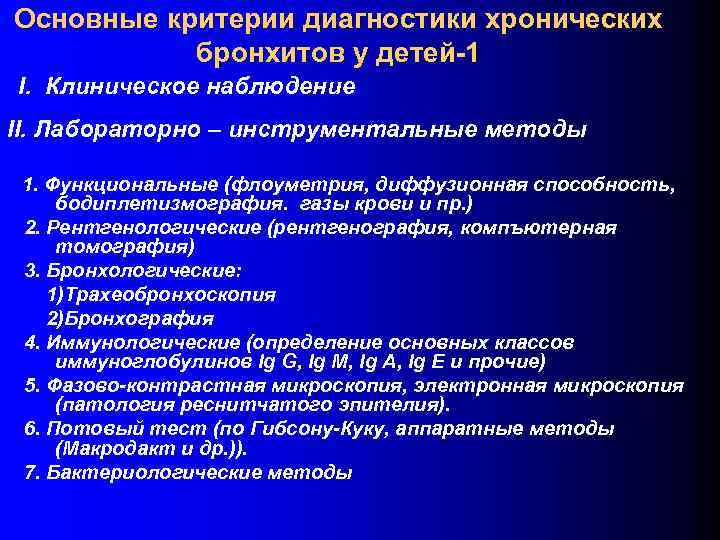 Основные критерии диагностики хронических бронхитов у детей-1

I. Клиническое наблюдение

II. Лабораторно – инструментальные методы

1. Функциональные (флоуметрия, диффузионная способность, бодиплетизмография. газы крови и пр.)
2. Рентгенологические (рентгенография, компъютерная томография)
3. Бронхологические:
1)Трахеобронхоскопия
2)Бронхография
4. Иммунологические (определение основных классов иммуноглобулинов Ig G, Ig M, Ig A, Ig E и прочие)
5. Фазово-контрастная микроскопия, электронная микроскопия (патология реснитчатого эпителия).
6. Потовый тест (по Гибсону-Куку, аппаратные методы (Макродакт и др.)).
7. Бактериологические методы